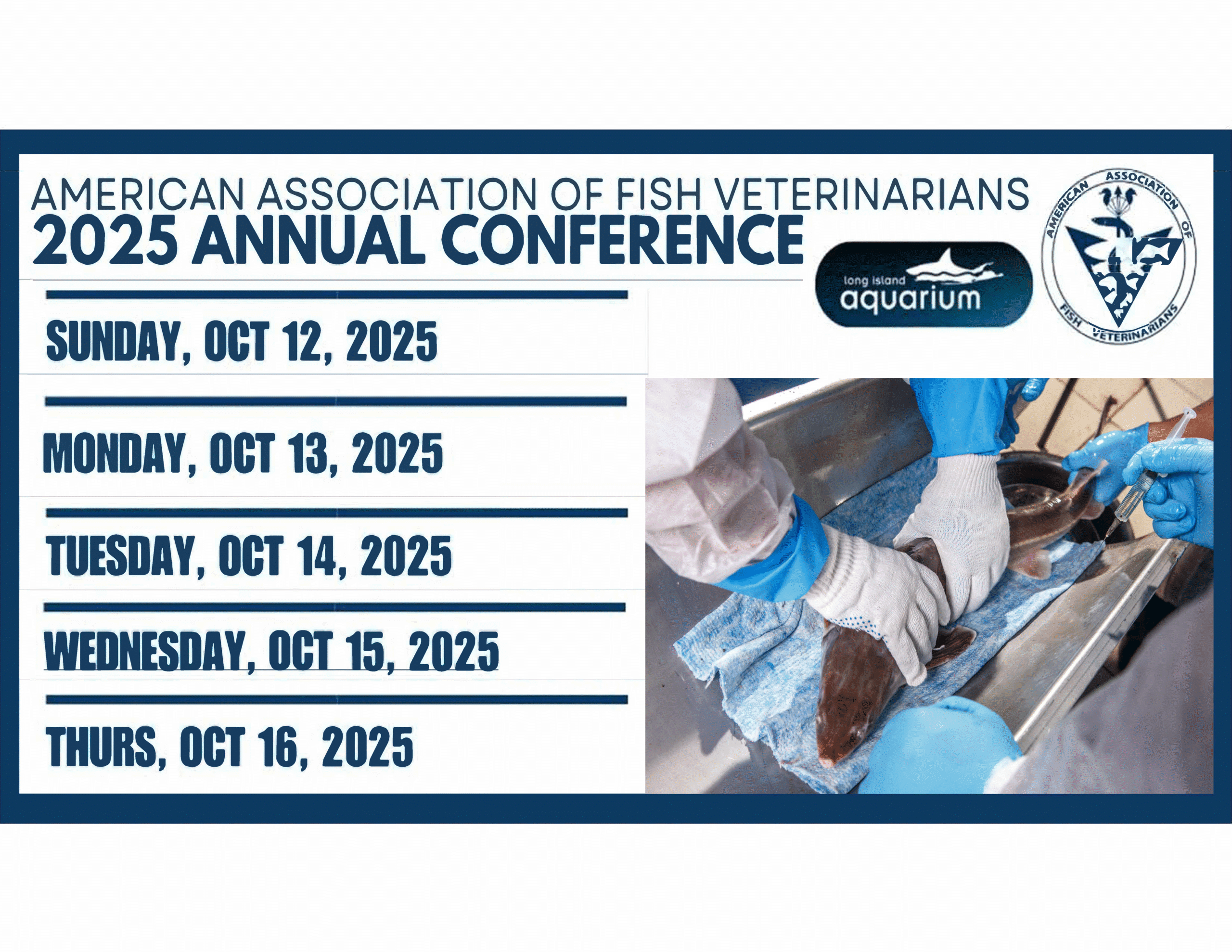 AMERICAN ASSOCIATION OF FISH VETERINARIANS
2025 ANNUAL CONFERENCE

long island aquarium

AMERICAN ASSOCIATION OF FISH VETERINARIANS

SUNDAY, OCT 12, 2025

MONDAY, OCT 13, 2025

TUESDAY, OCT 14, 2025

WEDNESDAY, OCT 15, 2025

THURS, OCT 16, 2025